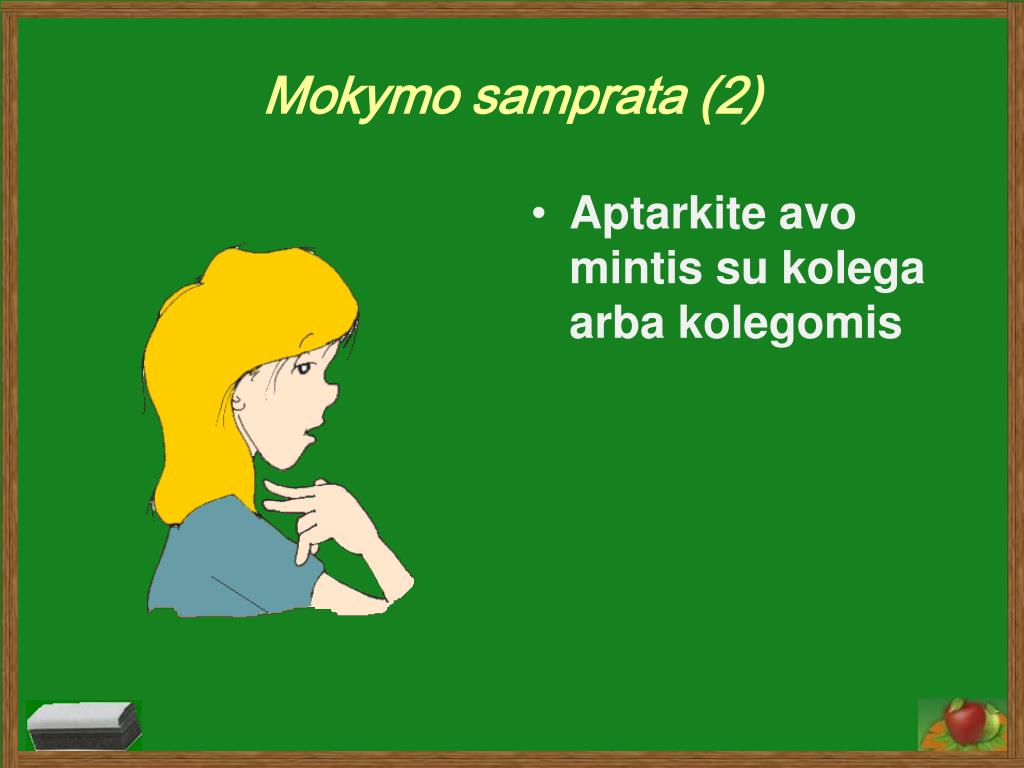 Mokymo samprata (2)

• Aptarkite avo mintis su kolega arba kolegomis